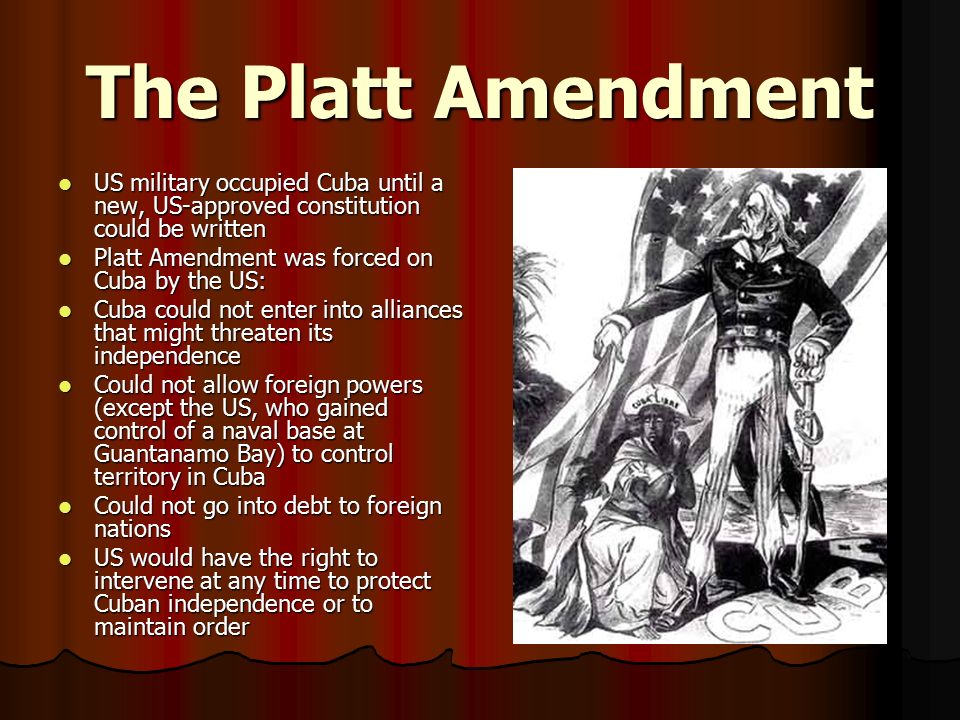 The Platt Amendment

- US military occupied Cuba until a new, US-approved constitution could be written
- Platt Amendment was forced on Cuba by the US:
- Cuba could not enter into alliances that might threaten its independence
- Could not allow foreign powers (except the US, who gained control of a naval base at Guantanamo Bay) to control territory in Cuba
- Could not go into debt to foreign nations
- US would have the right to intervene at any time to protect Cuban independence or to maintain order

CUBA LIBRE

CUBA